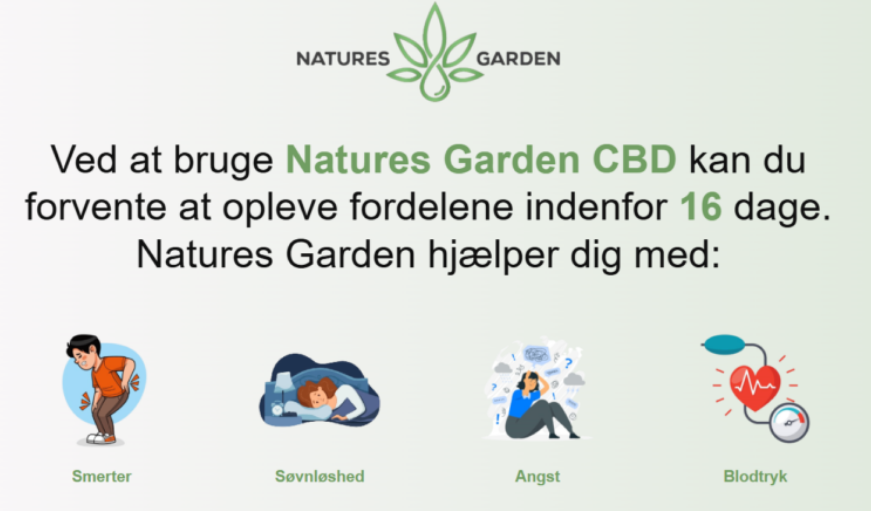 NATURES GARDEN

Ved at bruge Natures Garden CBD kan du forvente at opleve fordelene indenfor 16 dage. Natures Garden hjælper dig med:

Smerter

Søvnløshed

Angst

Blodtryk